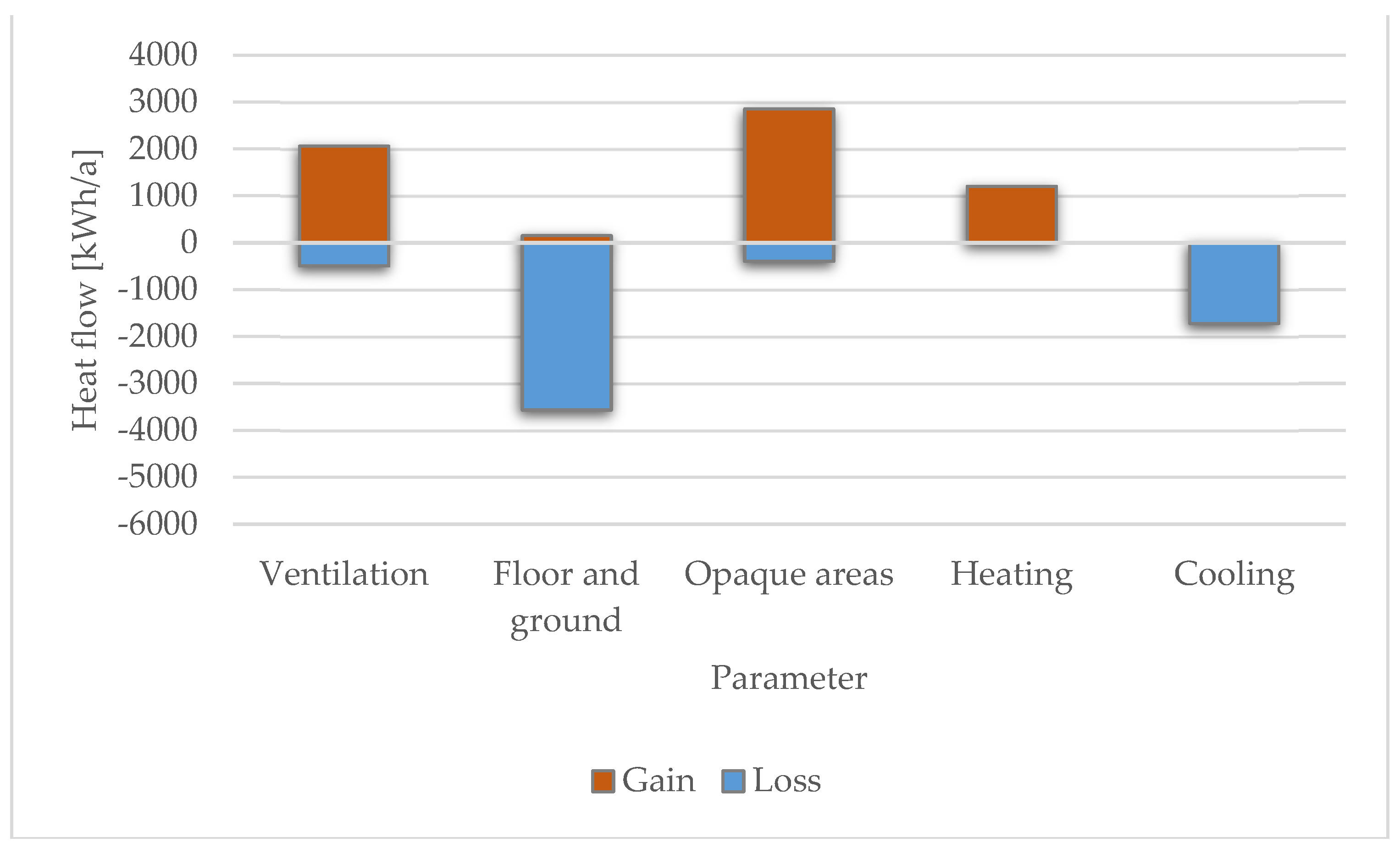 Heat flow [kWh/a]

4000
3000
2000
1000
0
-1000
-2000
-3000
-4000
-5000
-6000

Ventilation
Floor and ground
Opaque areas
Heating
Cooling

Parameter

Gain Loss